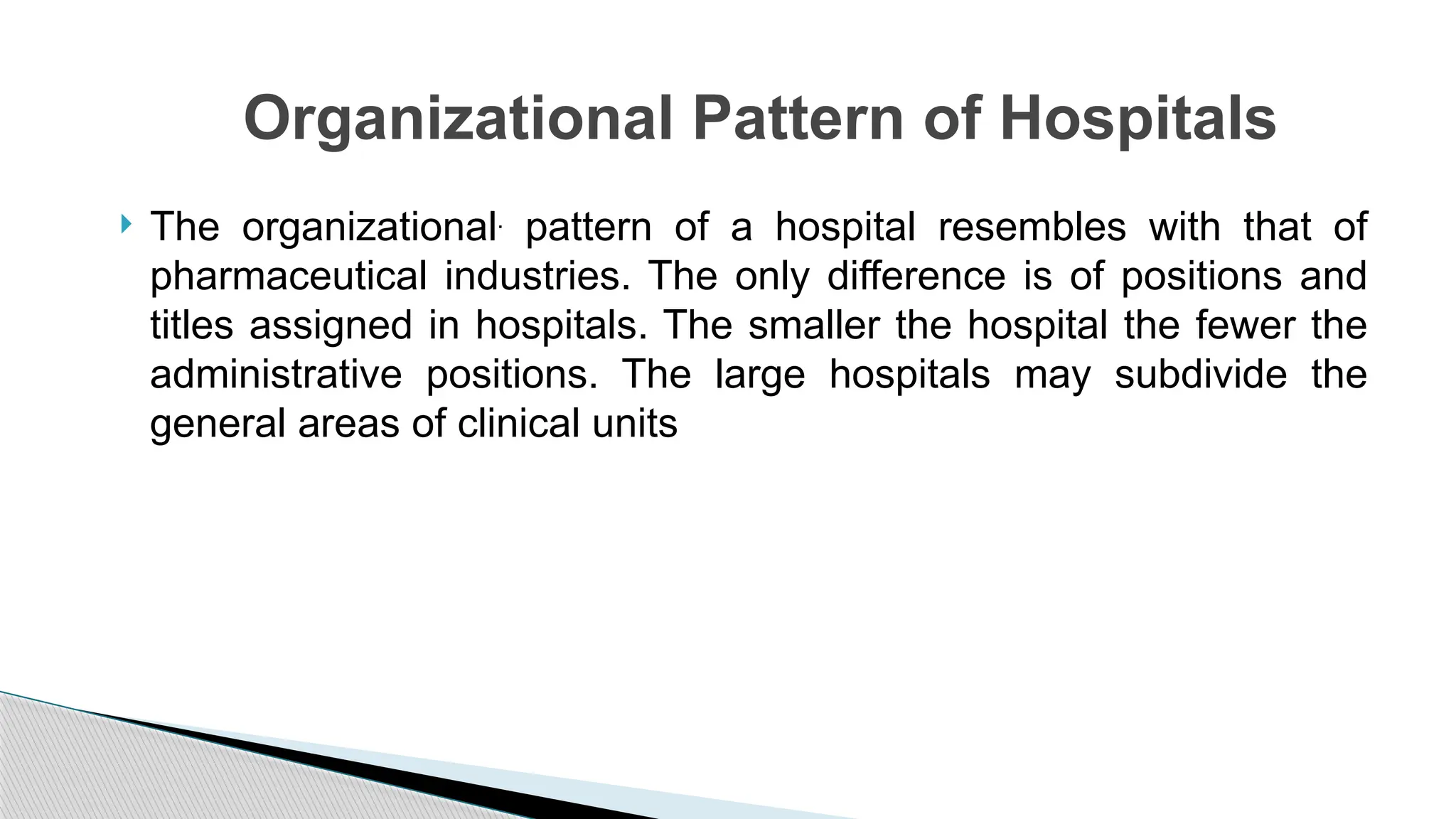 Organizational Pattern of Hospitals

The organizational pattern of a hospital resembles with that of pharmaceutical industries. The only difference is of positions and titles assigned in hospitals. The smaller the hospital the fewer the administrative positions. The large hospitals may subdivide the general areas of clinical units